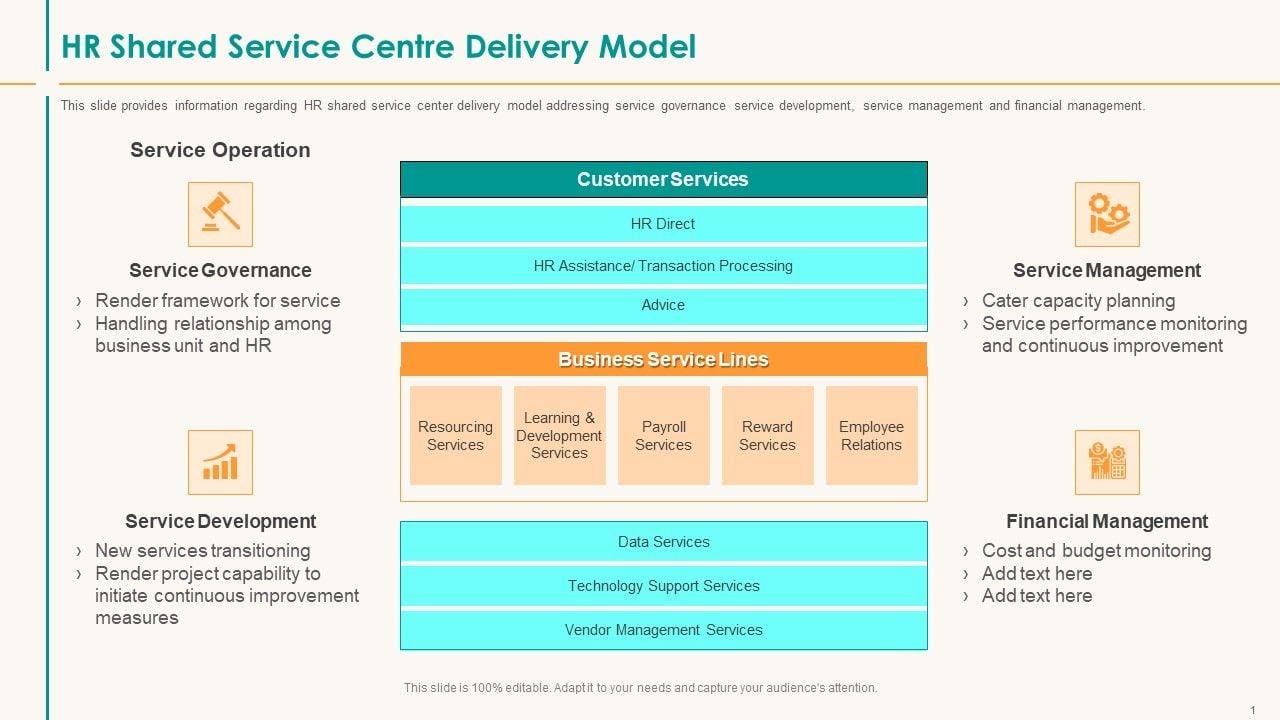 HR Shared Service Centre Delivery Model

This slide provides information regarding HR shared service center delivery model addressing service governance service development, service management and financial management.

Service Operation

Service Governance
› Render framework for service
› Handling relationship among business unit and HR

Service Development
› New services transitioning
› Render project capability to initiate continuous improvement measures

Customer Services
HR Direct
HR Assistance/ Transaction Processing
Advice

Business Service Lines
Resourcing Services
Learning & Development Services
Payroll Services
Reward Services
Employee Relations

Data Services
Technology Support Services
Vendor Management Services

Service Management
› Cater capacity planning
› Service performance monitoring and continuous improvement

Financial Management
› Cost and budget monitoring
› Add text here
› Add text here

This slide is 100% editable. Adapt it to your needs and capture your audience's attention.

1